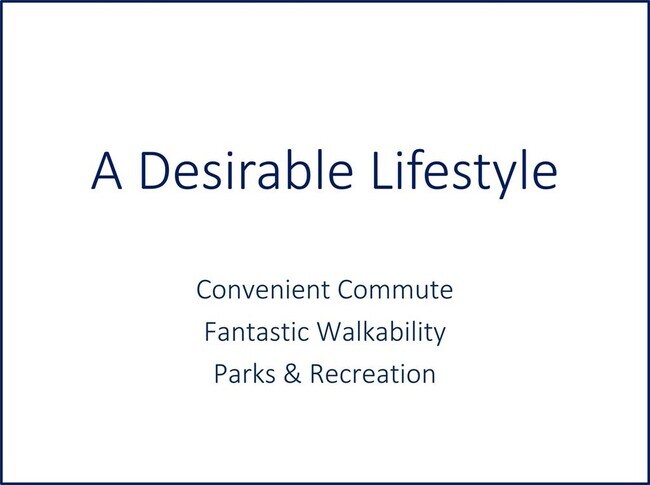 A Desirable Lifestyle

Convenient Commute
Fantastic Walkability
Parks & Recreation